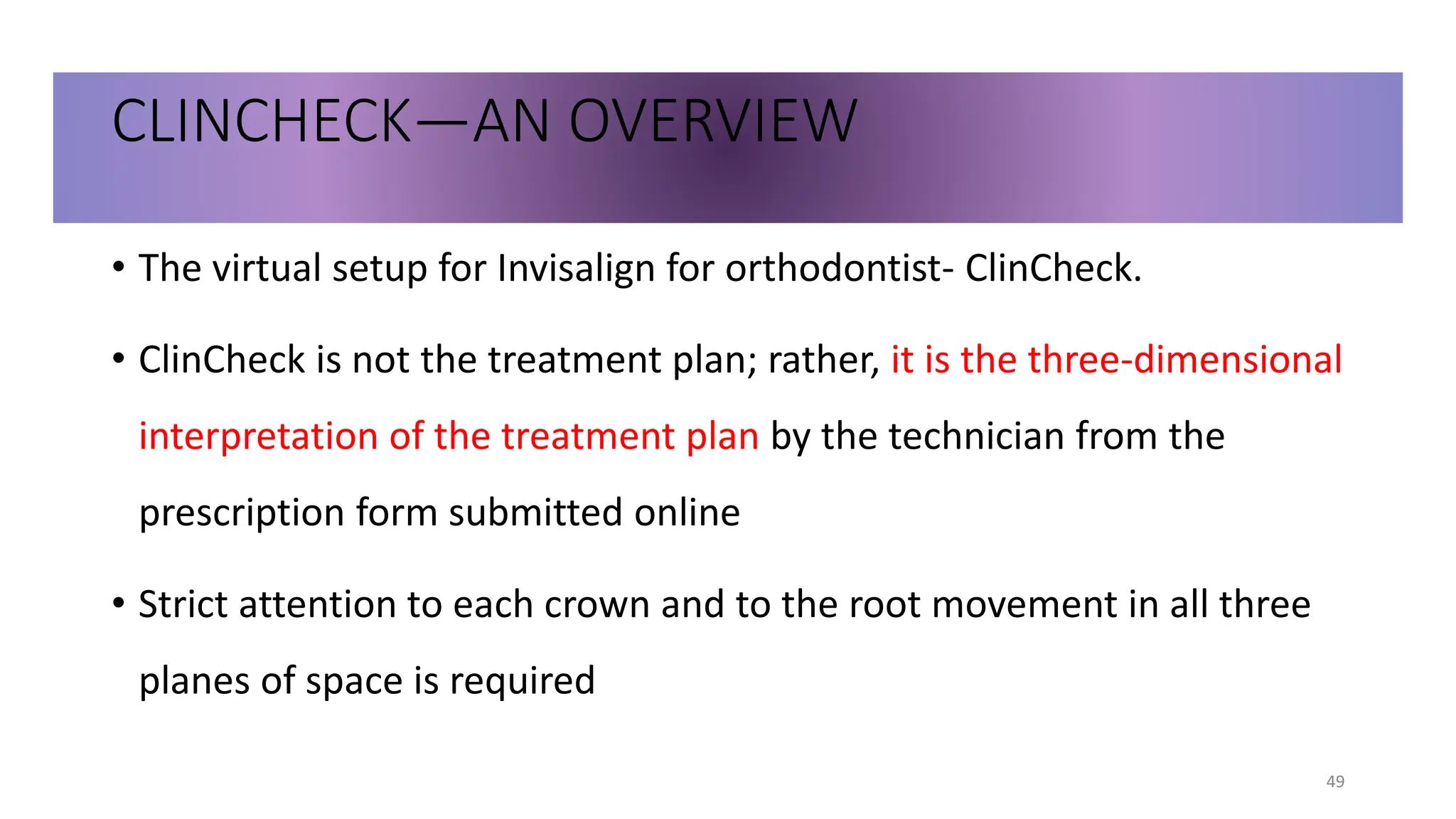 CLINCHECK—AN OVERVIEW

• The virtual setup for Invisalign for orthodontist- ClinCheck.

• ClinCheck is not the treatment plan; rather, it is the three-dimensional interpretation of the treatment plan by the technician from the prescription form submitted online

• Strict attention to each crown and to the root movement in all three planes of space is required

49